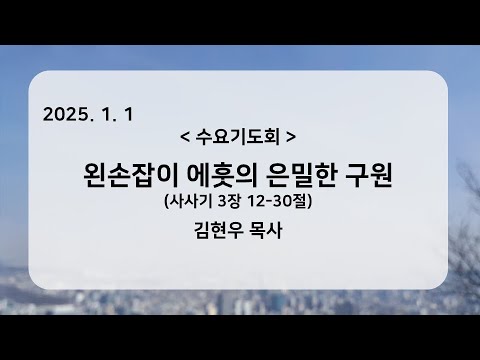 2025. 1. 1

< 수요기도회 >

왼손잡이 에훗의 은밀한 구원

(사사기 3장 12-30절)

김현우 목사